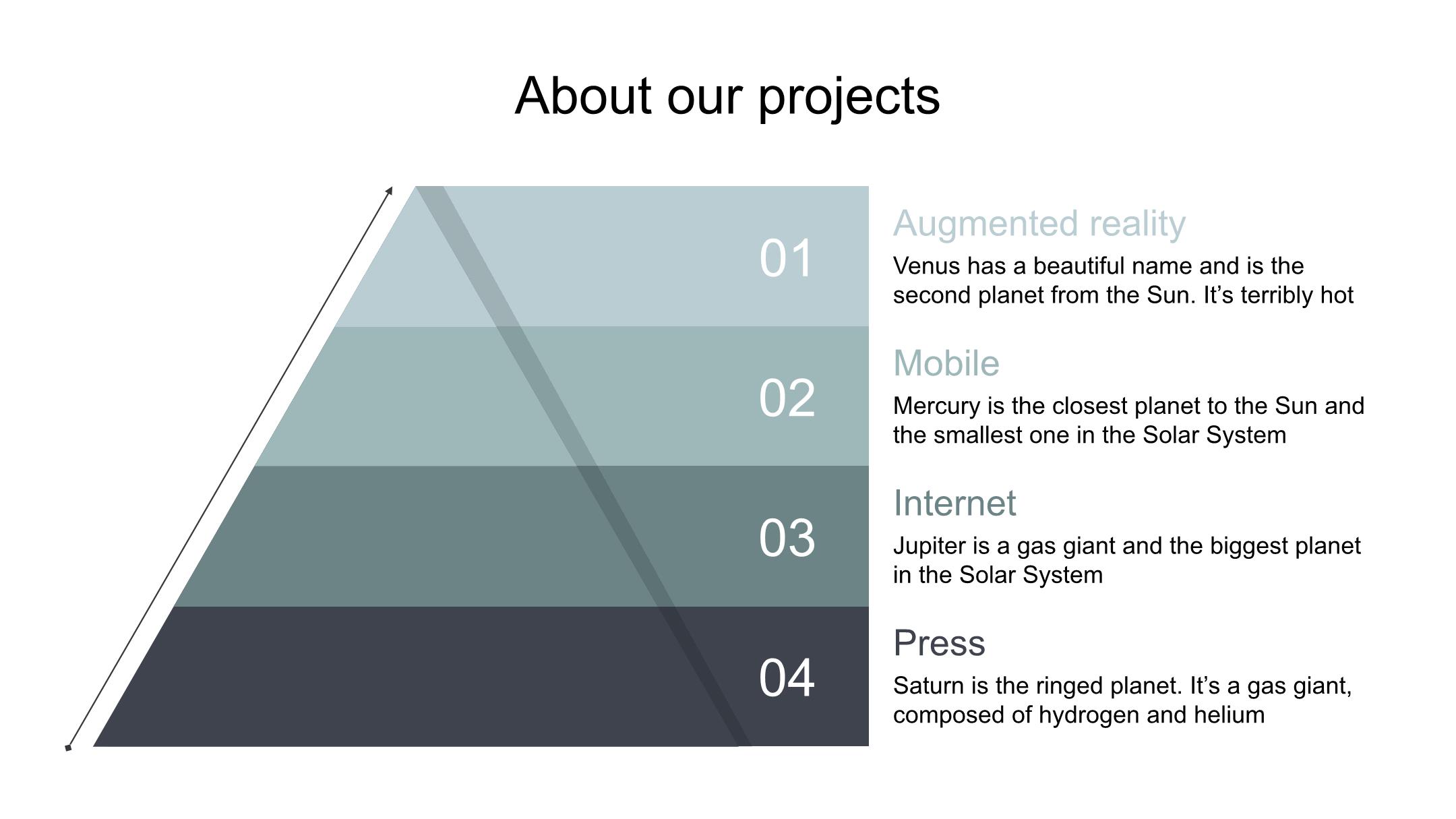 About our projects

01

Augmented reality

Venus has a beautiful name and is the second planet from the Sun. It’s terribly hot

02

Mobile

Mercury is the closest planet to the Sun and the smallest one in the Solar System

03

Internet

Jupiter is a gas giant and the biggest planet in the Solar System

04

Press

Saturn is the ringed planet. It’s a gas giant, composed of hydrogen and helium